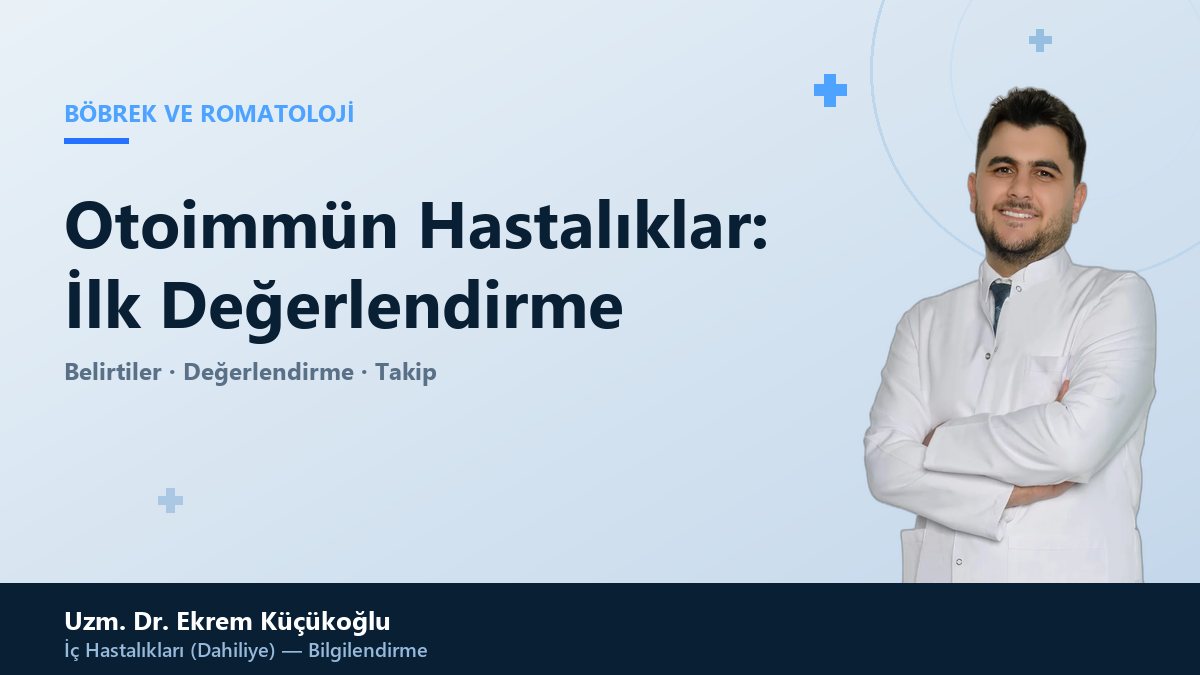 BÖBREK VE ROMATOLOJİ

Otoimmün Hastalıklar: İlk Değerlendirme

Belirtiler · Değerlendirme · Takip

Uzm. Dr. Ekrem Küçükoğlu
İç Hastalıkları (Dahiliye) — Bilgilendirme